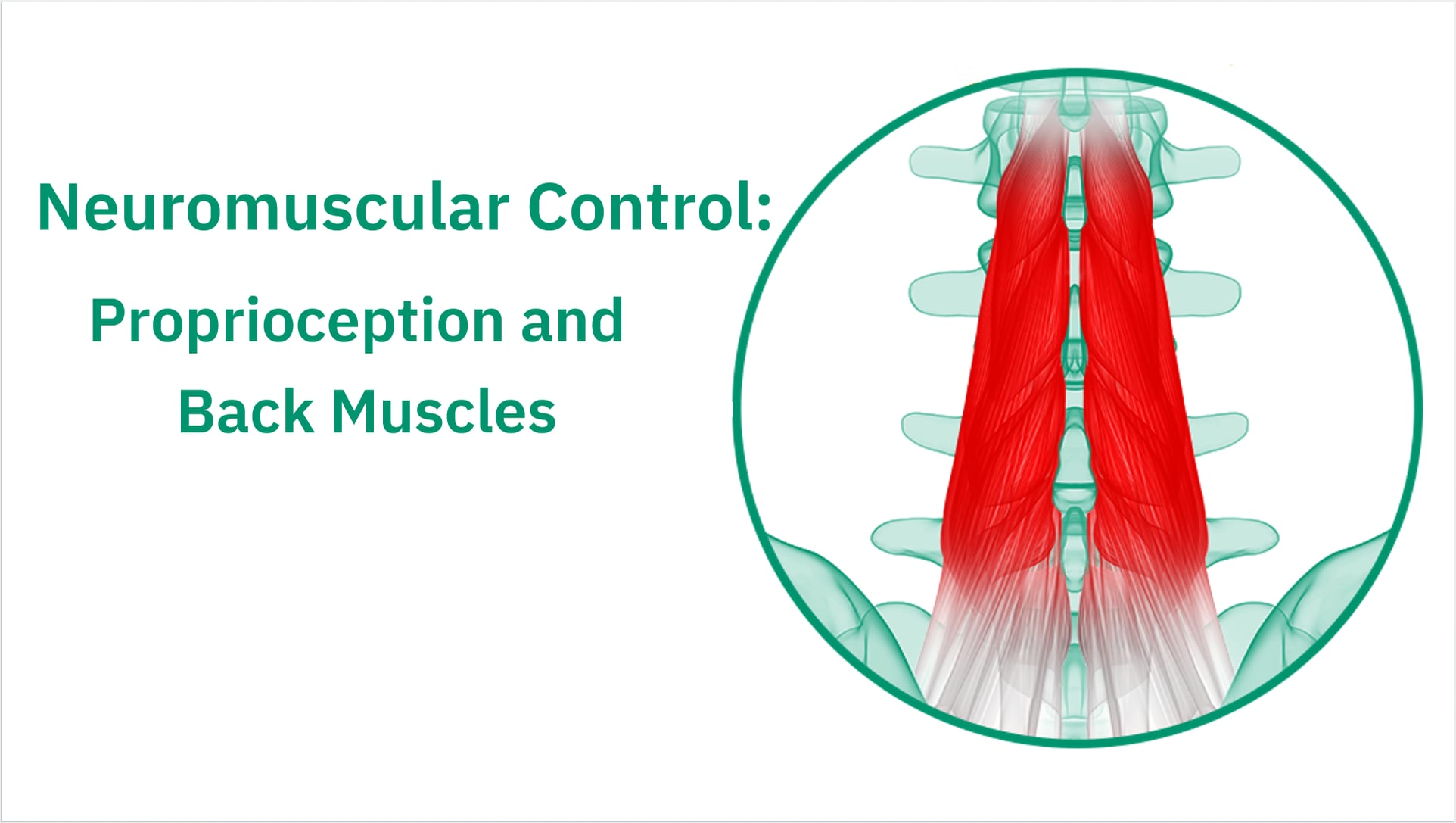 Neuromuscular Control:

Proprioception and

Back Muscles